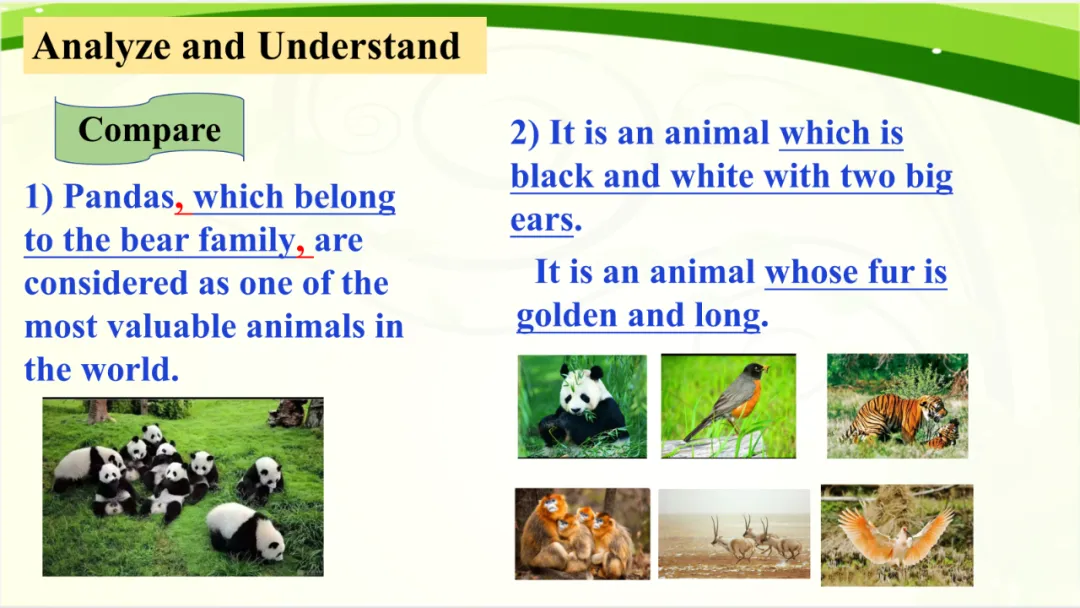 Analyze and Understand

Compare

1) Pandas, which belong to the bear family, are considered as one of the most valuable animals in the world.

2) It is an animal which is black and white with two big ears.

It is an animal whose fur is golden and long.